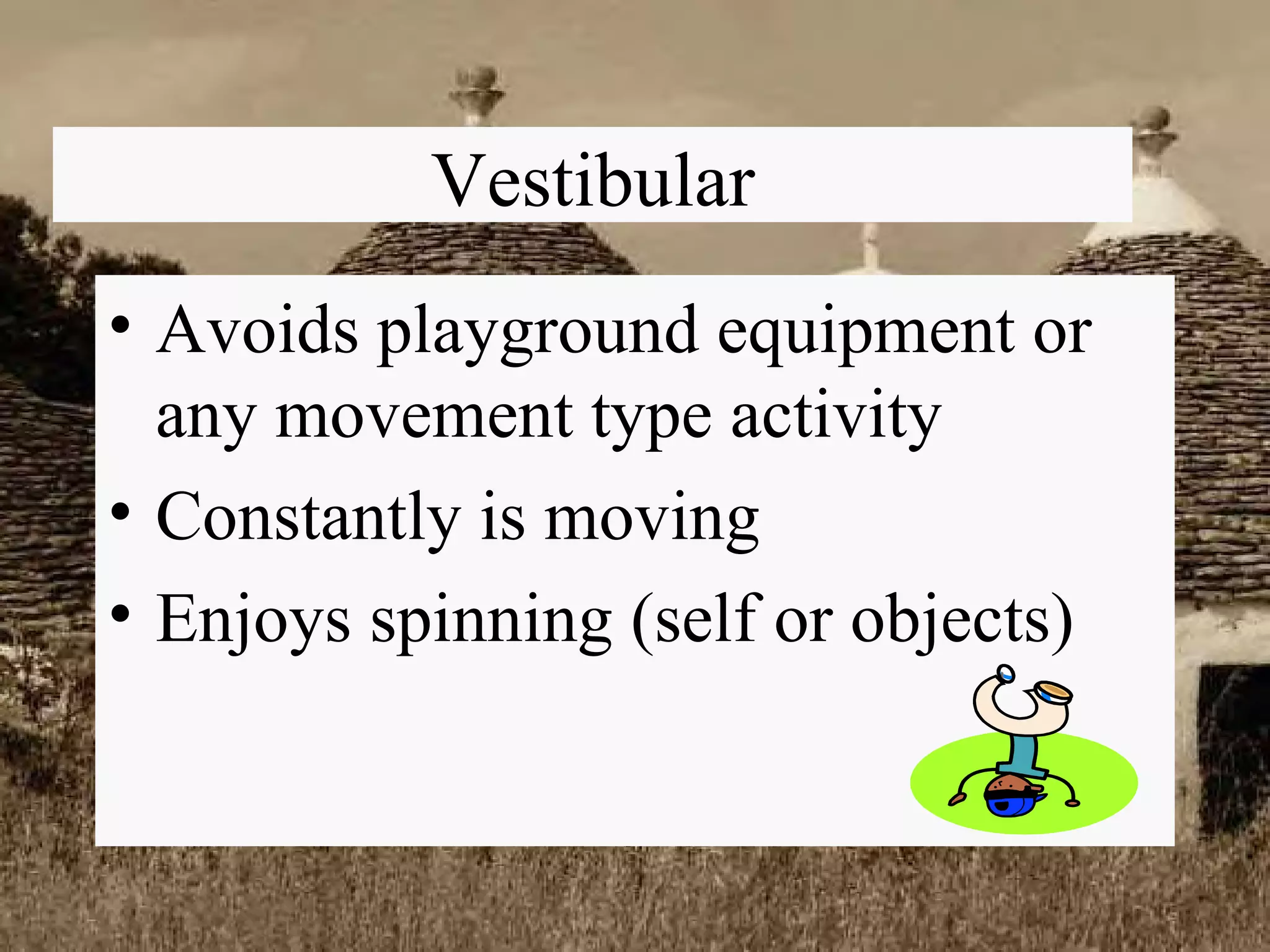 Vestibular

• Avoids playground equipment or any movement type activity
• Constantly is moving
• Enjoys spinning (self or objects)